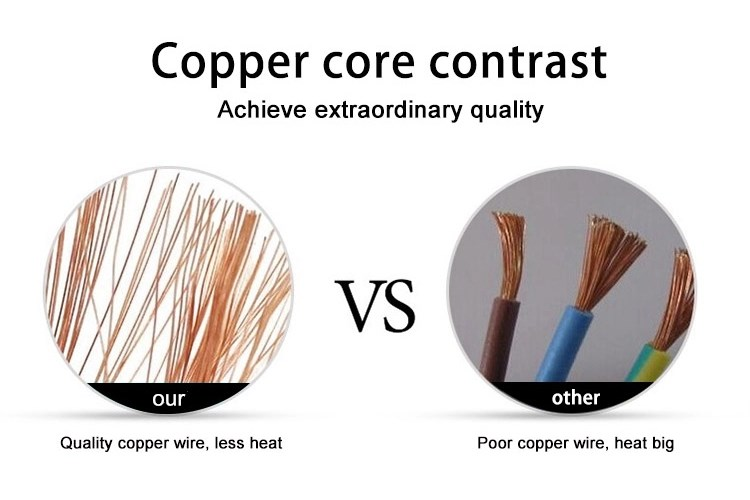 Copper core contrast

Achieve extraordinary quality

our

VS

other

Quality copper wire, less heat

Poor copper wire, heat big